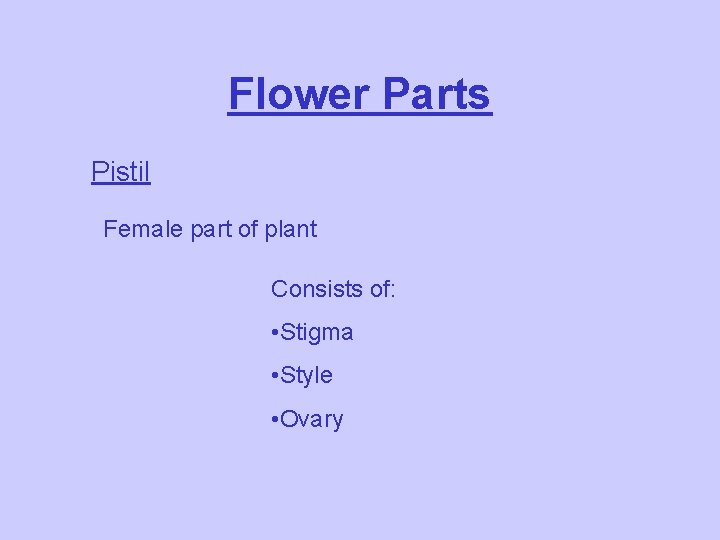 Flower Parts

Pistil

Female part of plant

Consists of:

•Stigma

•Style

•Ovary